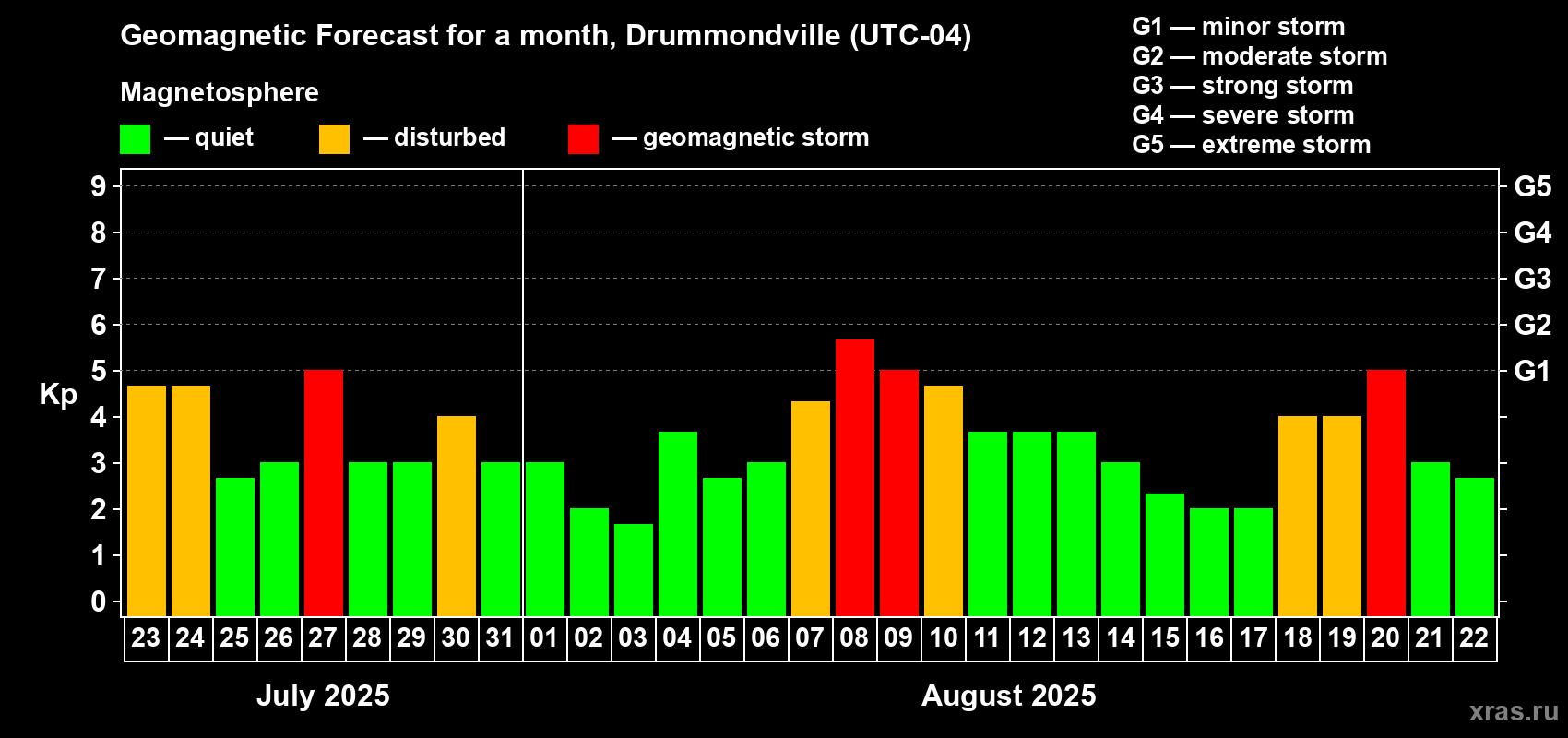 Geomagnetic Forecast for a month, Drummondville (UTC-04)

Magnetosphere

— quiet — disturbed — geomagnetic storm

G1 — minor storm
G2 — moderate storm
G3 — strong storm
G4 — severe storm
G5 — extreme storm

Kp

9
8
7
6
5
4
3
2
1
0

G5
G4
G3
G2
G1

23 24 25 26 27 28 29 30 31 01 02 03 04 05 06 07 08 09 10 11 12 13 14 15 16 17 18 19 20 21 22

July 2025

August 2025

xras.ru